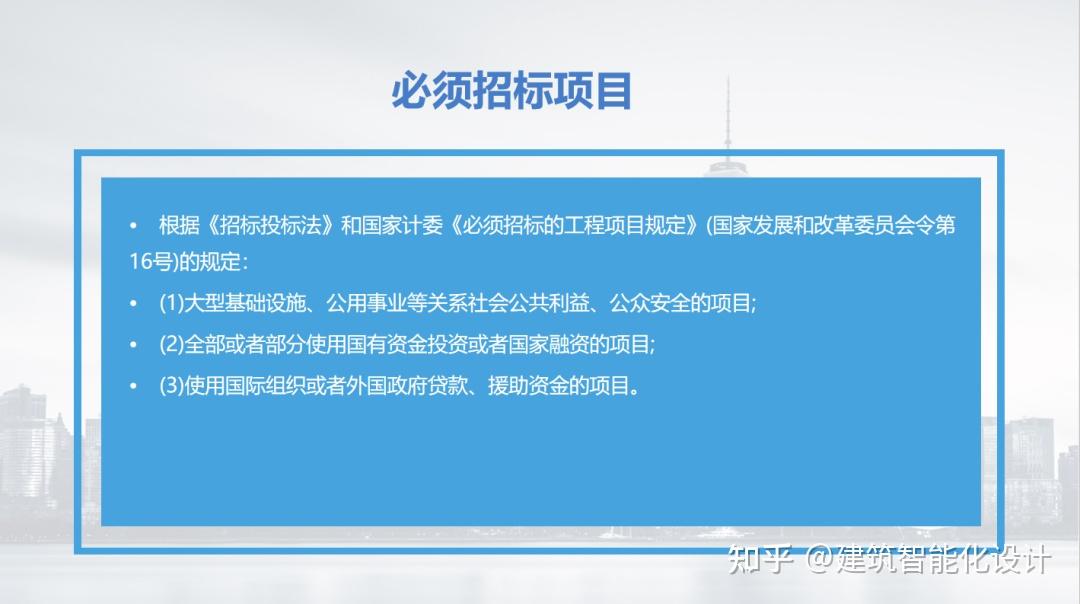 必须招标项目

• 根据《招标投标法》和国家计委《必须招标的工程项目规定》(国家发展和改革委员会令第16号)的规定:

• (1)大型基础设施、公用事业等关系社会公共利益、公众安全的项目;

• (2)全部或者部分使用国有资金投资或者国家融资的项目;

• (3)使用国际组织或者外国政府贷款、援助资金的项目。

知乎 @建筑智能化设计